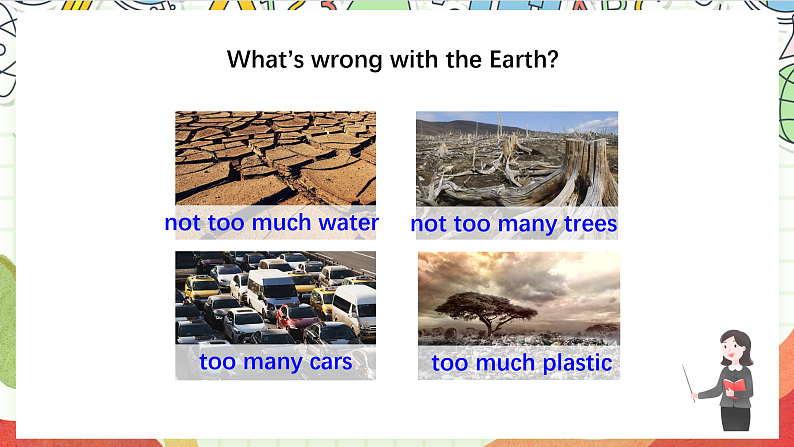 What's wrong with the Earth?

not too much water

not too many trees

too many cars

too much plastic